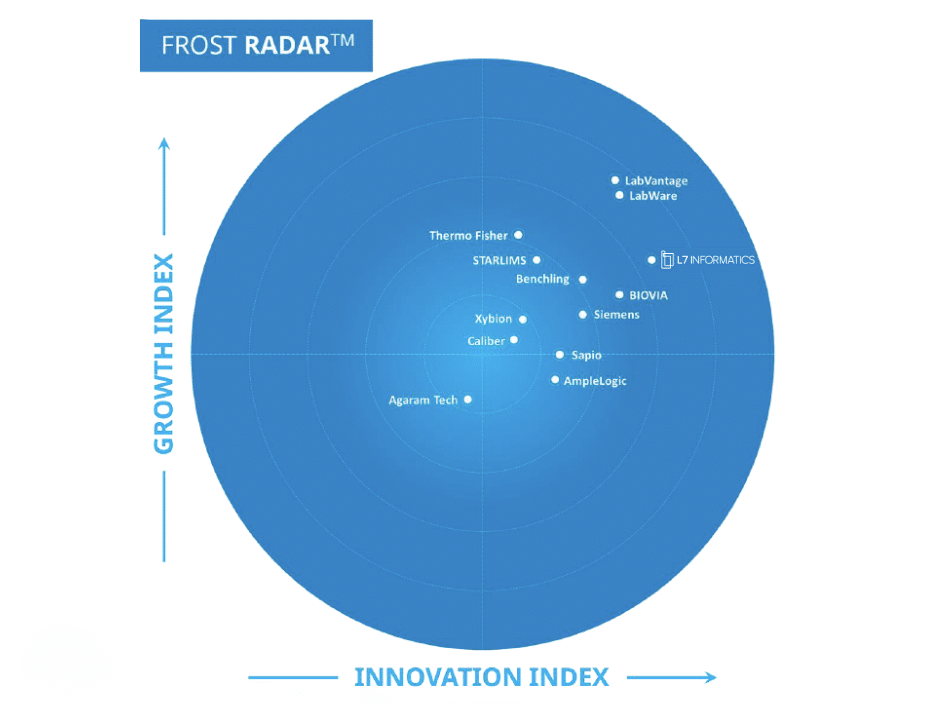 FROST RADAR™

GROWTH INDEX

LabVantage
LabWare
Thermo Fisher
STARLIMS
L7 INFORMATICS
Benchling
BIOVIA
Xybion
Siemens
Caliber
Sapio
AmpleLogic
Agaram Tech

INNOVATION INDEX